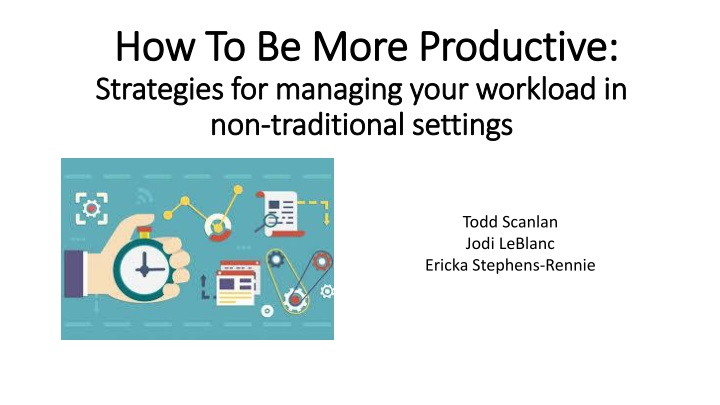 How To Be More Productive:
Strategies for managing your workload in non-traditional settings

Todd Scanlan
Jodi LeBlanc
Ericka Stephens-Rennie